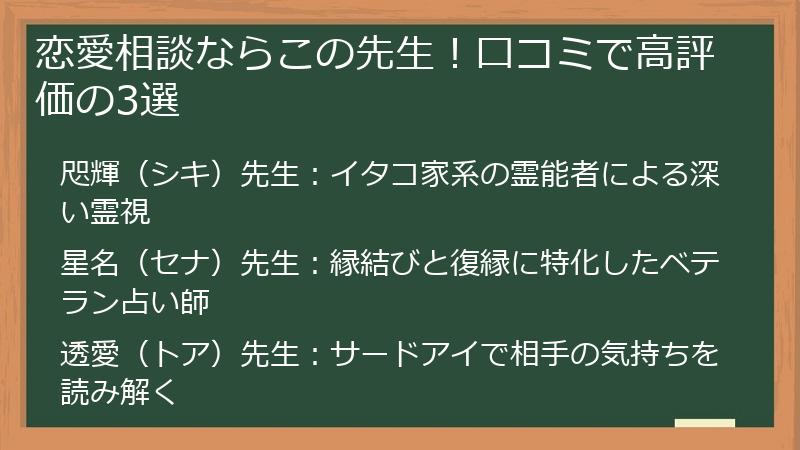 恋愛相談ならこの先生！口コミで高評価の3選

咫輝（シキ）先生：イタコ家系の霊能者による深い霊視

星名（セナ）先生：縁結びと復縁に特化したベテラン占い師

透愛（トア）先生：サードアイで相手の気持ちを読み解く